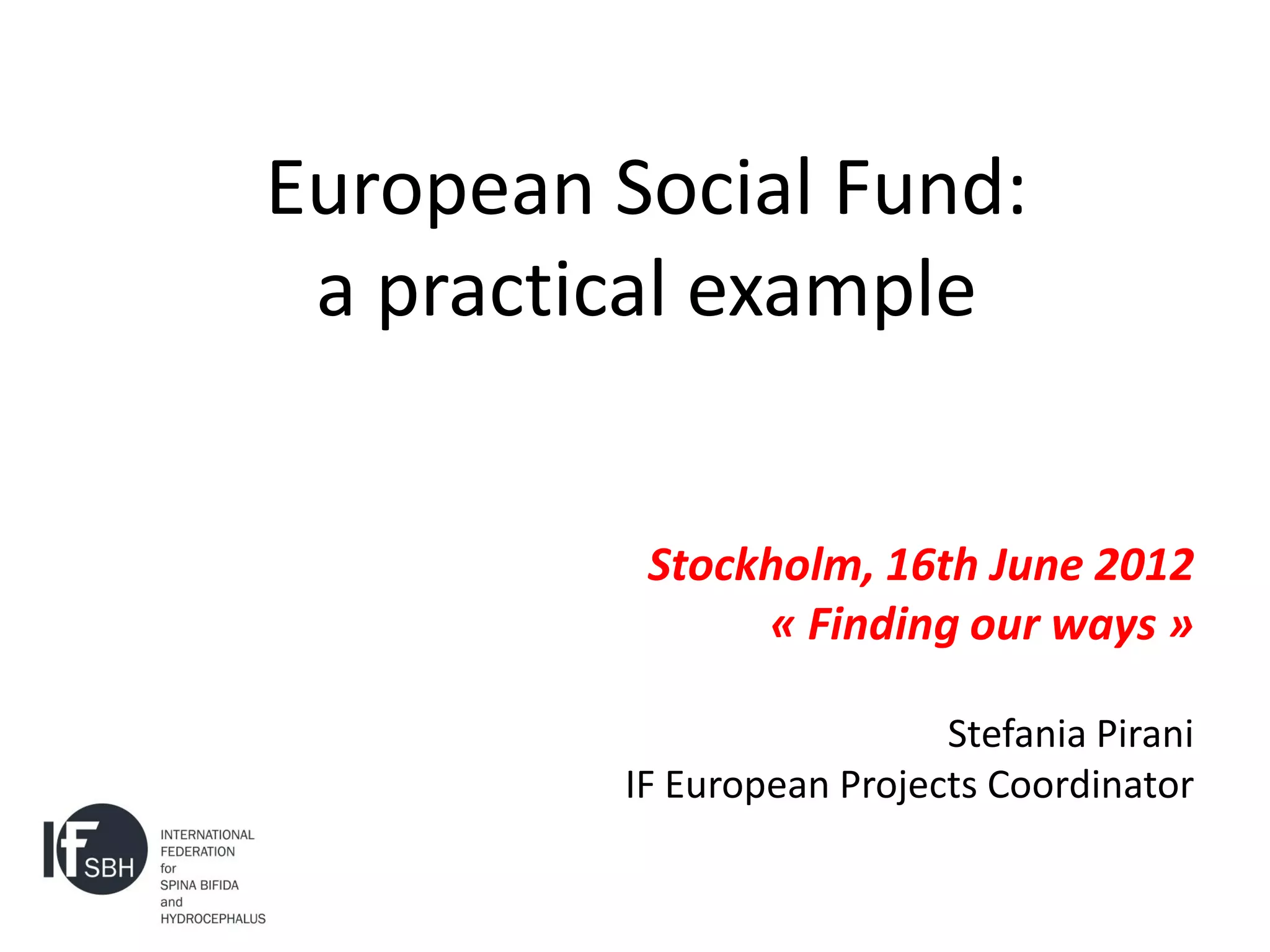 European Social Fund:
a practical example

Stockholm, 16th June 2012
« Finding our ways »

Stefania Pirani
IF European Projects Coordinator

IF SBH
INTERNATIONAL
FEDERATION
for
SPINA BIFIDA
and
HYDROCEPHALUS